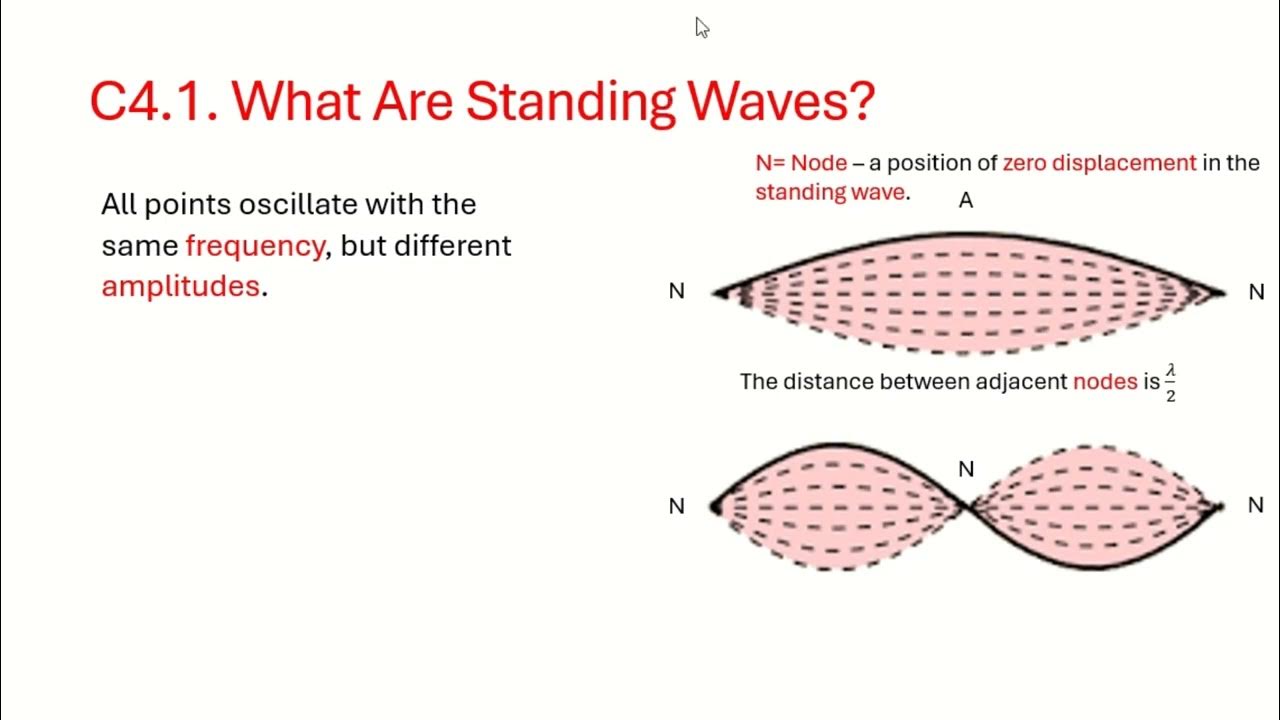 C4.1. What Are Standing Waves?

All points oscillate with the same frequency, but different amplitudes.

N= Node – a position of zero displacement in the standing wave.

A

N

N

The distance between adjacent nodes is $\frac{\lambda}{2}$

N

N

N